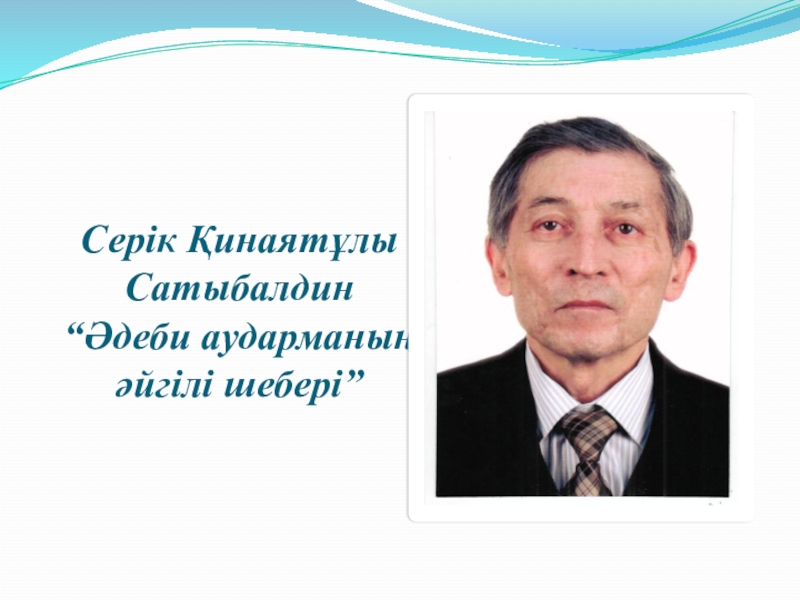 Серік Қинаятұлы Сатыбалдин
“Әдеби аударманың әйгілі шебері”